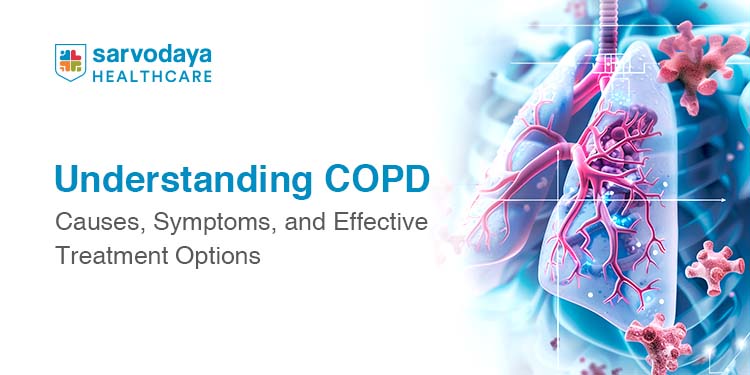 sarvodaya
HEALTHCARE

Understanding COPD

Causes, Symptoms, and Effective Treatment Options